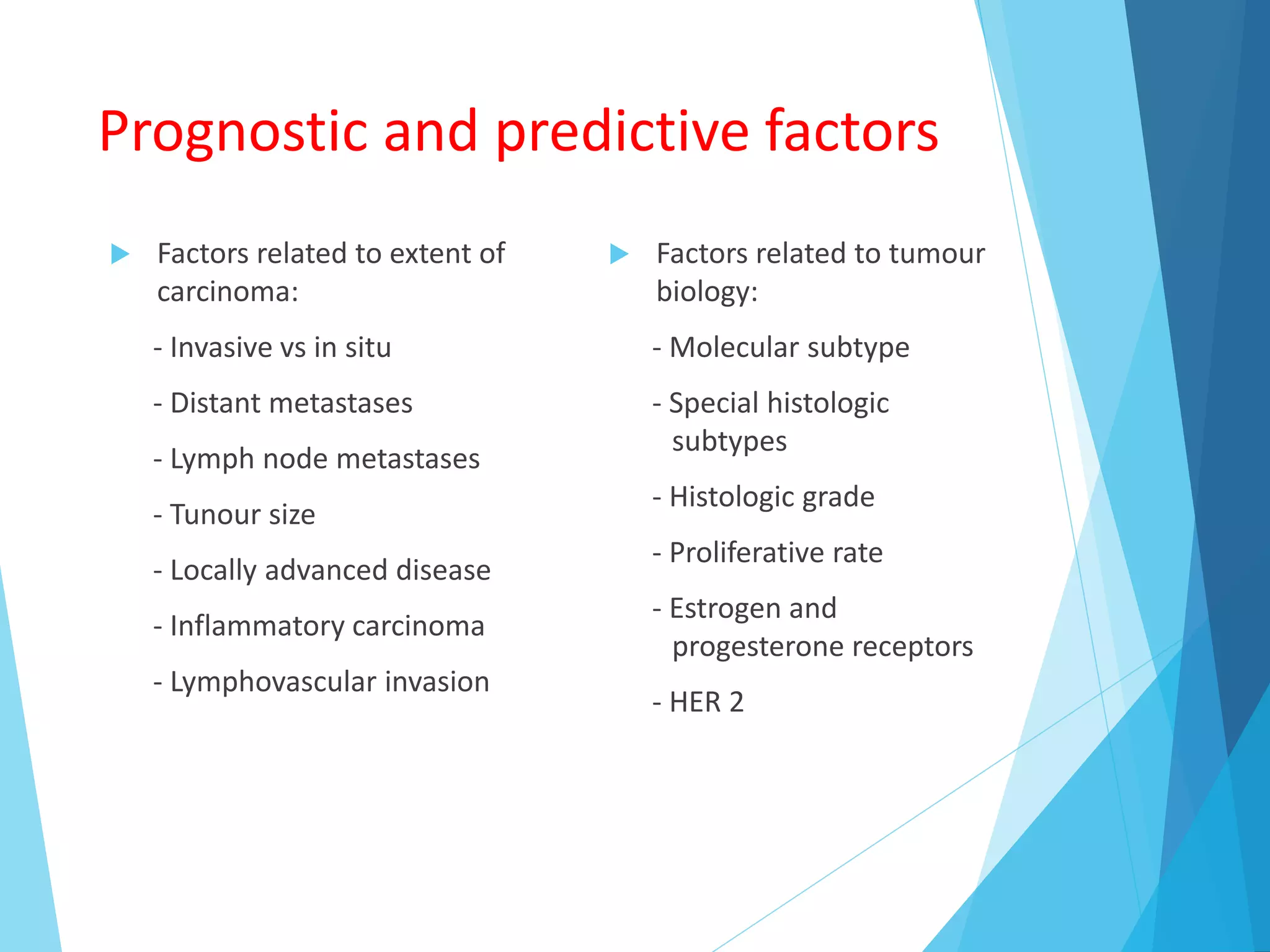 Prognostic and predictive factors

Factors related to extent of carcinoma:

- Invasive vs in situ

- Distant metastases

- Lymph node metastases

- Tunour size

- Locally advanced disease

- Inflammatory carcinoma

- Lymphovascular invasion

Factors related to tumour biology:

- Molecular subtype

- Special histologic subtypes

- Histologic grade

- Proliferative rate

- Estrogen and progesterone receptors

- HER 2